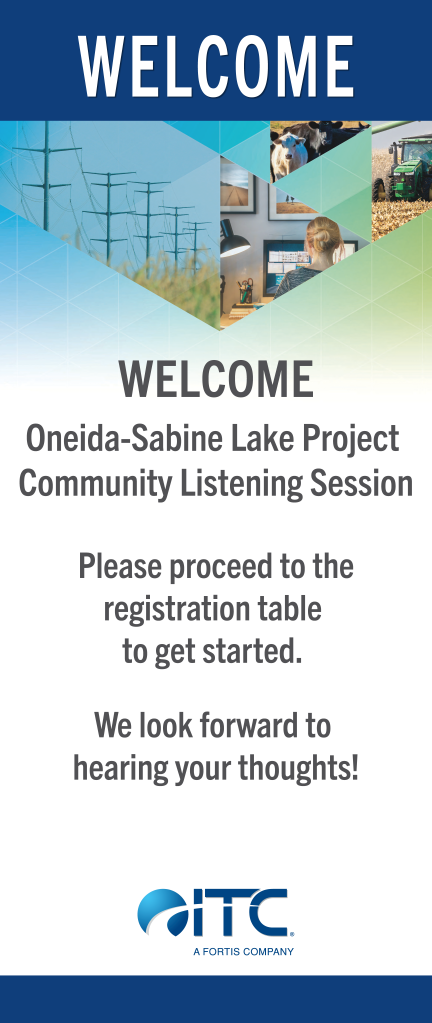 WELCOME

WELCOME
Oneida-Sabine Lake Project Community Listening Session

Please proceed to the registration table to get started.

We look forward to hearing your thoughts!

ITC
A FORTIS COMPANY